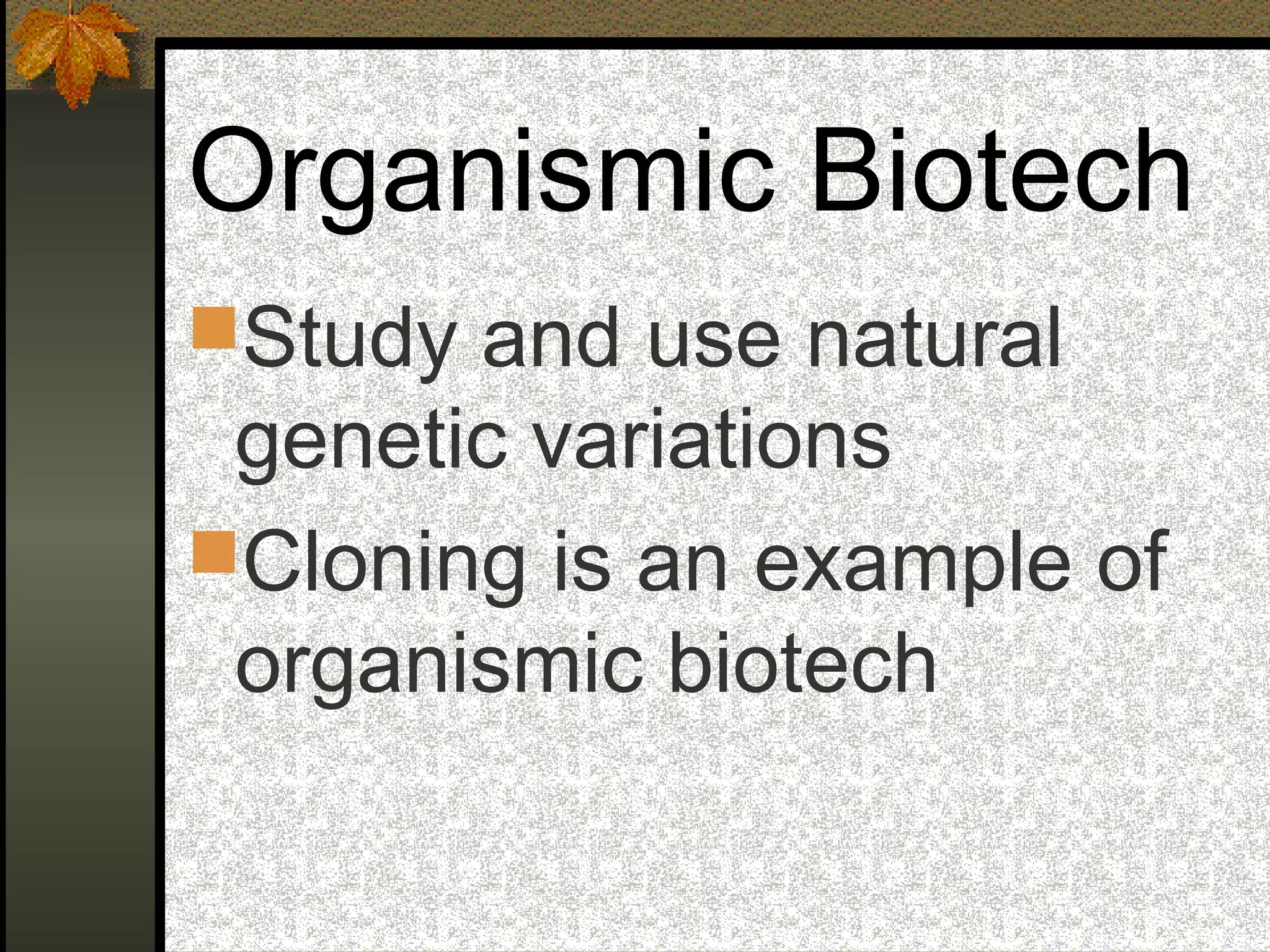 Organismic Biotech

Study and use natural genetic variations

Cloning is an example of organismic biotech